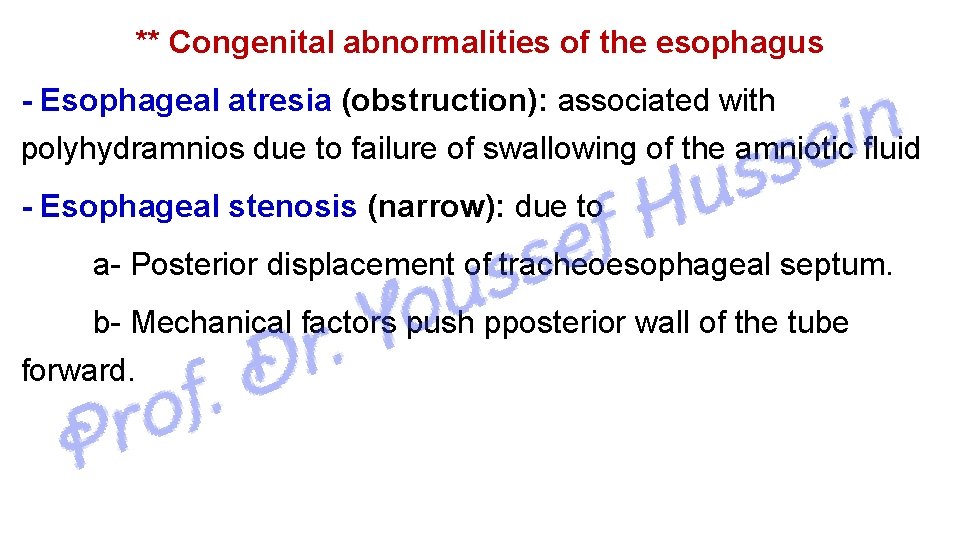 ** Congenital abnormalities of the esophagus

- Esophageal atresia (obstruction): associated with polyhydramnios due to failure of swallowing of the amniotic fluid

- Esophageal stenosis (narrow): due to

a- Posterior displacement of tracheoesophageal septum.

b- Mechanical factors push pposterior wall of the tube forward.

Prof. Dr. Youssef Hussein